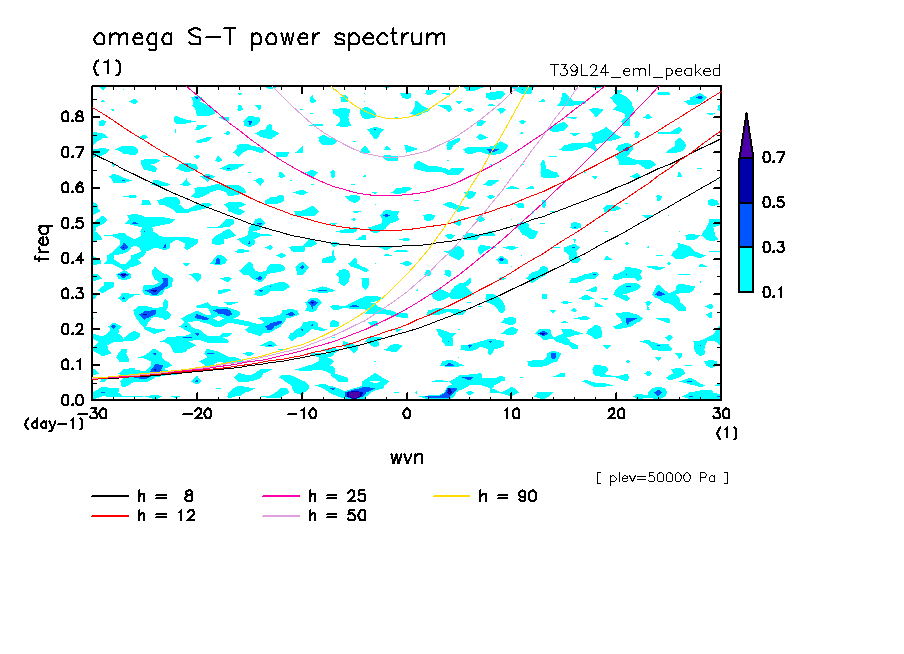 omega S-T power spectrum

(1)

T39L24_eml_peaked

freq

0.8
0.7
0.6
0.5
0.4
0.3
0.2
0.1
0.0
(day-1)

-30 -20 -10 0 10 20 30
(1)

wvn

0.7
0.5
0.3
0.1

[ plev=50000 Pa ]

h = 8
h = 12
h = 25
h = 50
h = 90